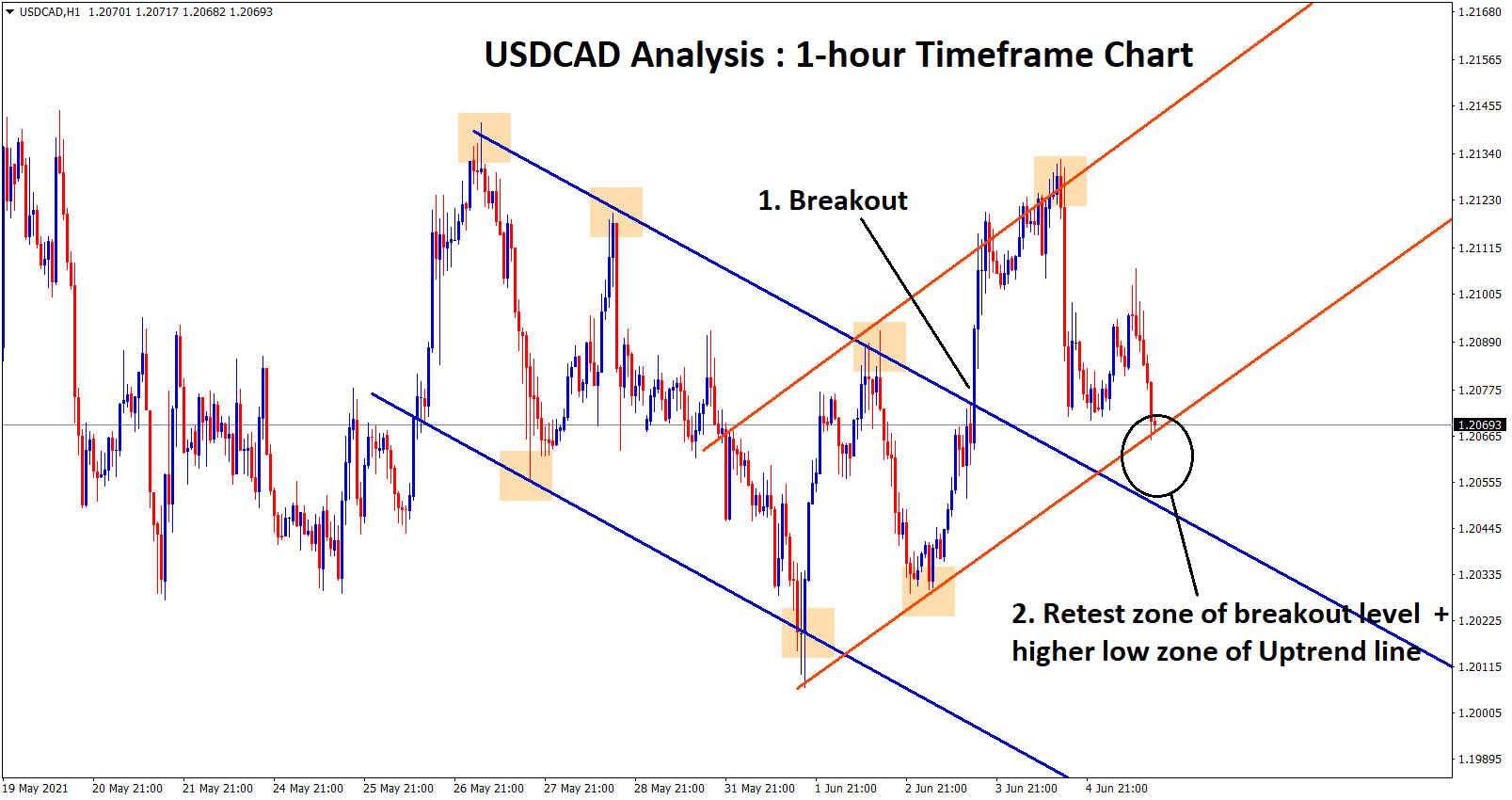 USDCAD,H1 1.20701 1.20717 1.20682 1.20693

USDCAD Analysis : 1-hour Timeframe Chart

1. Breakout

2. Retest zone of breakout level + higher low zone of Uptrend line

1.21680
1.21565
1.21455
1.21340
1.21230
1.21115
1.21005
1.20890
1.20775
1.20693
1.20665
1.20555
1.20445
1.20335
1.20225
1.20115
1.20005
1.19895

19 May 2021 20 May 21:00 21 May 21:00 24 May 21:00 25 May 21:00 26 May 21:00 27 May 21:00 28 May 21:00 31 May 21:00 1 Jun 21:00 2 Jun 21:00 3 Jun 21:00 4 Jun 21:00